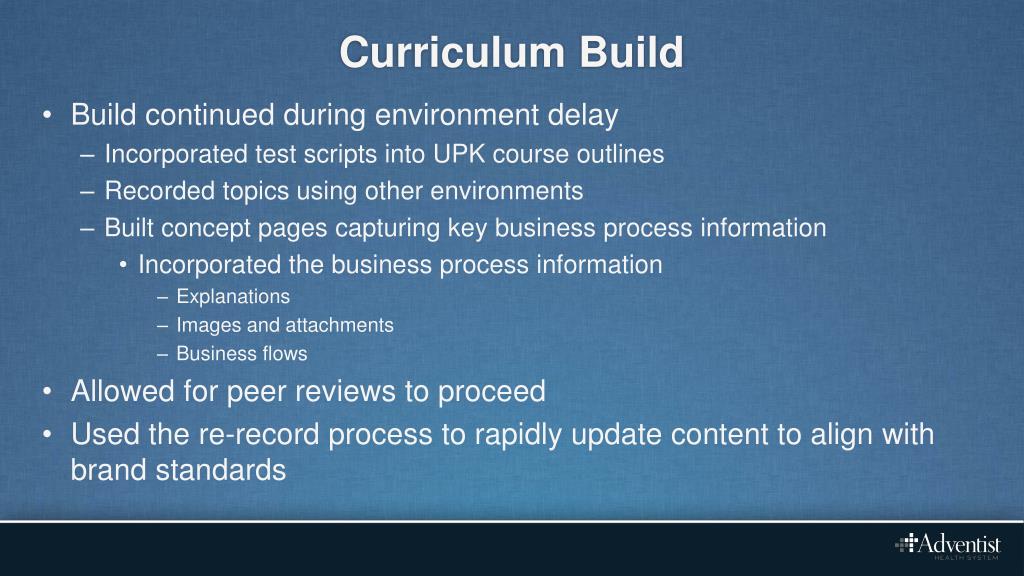 Curriculum Build

• Build continued during environment delay
– Incorporated test scripts into UPK course outlines
– Recorded topics using other environments
– Built concept pages capturing key business process information
• Incorporated the business process information
– Explanations
– Images and attachments
– Business flows
• Allowed for peer reviews to proceed
• Used the re-record process to rapidly update content to align with brand standards

Adventist
HEALTH SYSTEM